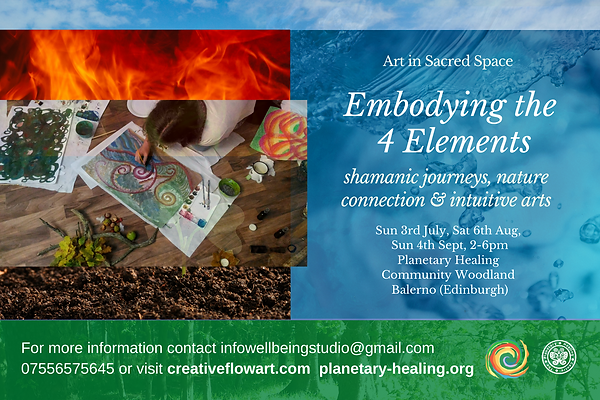 Art in Sacred Space

Embodying the 4 Elements

shamanic journeys, nature connection & intuitive arts

Sun 3rd July, Sat 6th Aug, Sun 4th Sept, 2-6pm
Planetary Healing
Community Woodland
Balerno (Edinburgh)

For more information contact infowellbeingstudio@gmail.com
07556575645 or visit creativeflowart.com planetary-healing.org